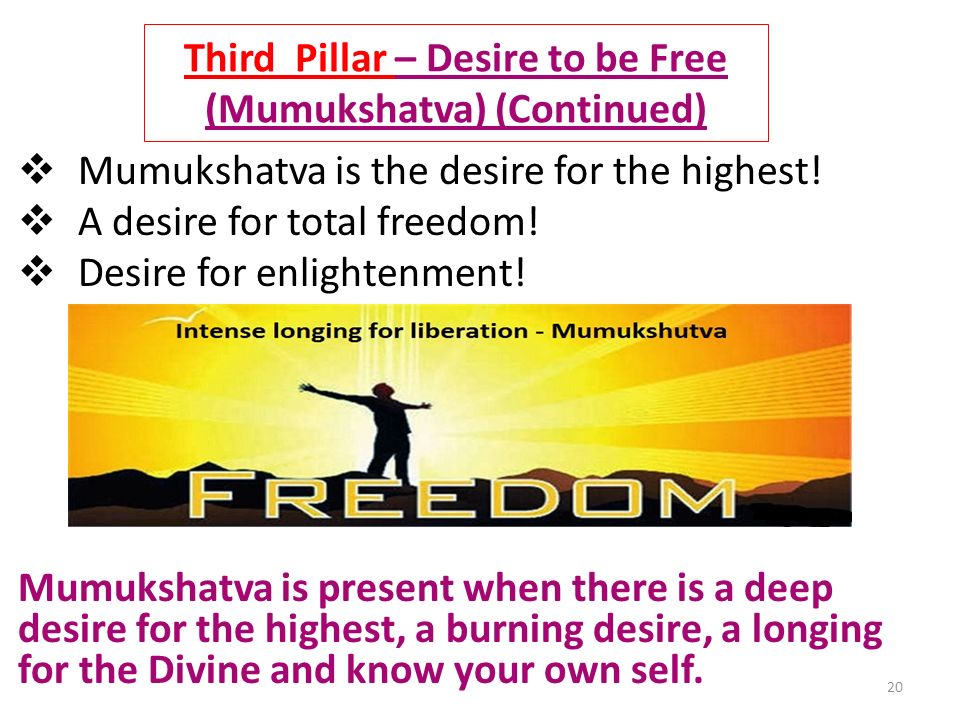 Third Pillar – Desire to be Free (Mumukshatva) (Continued)

❖ Mumukshatva is the desire for the highest!
❖ A desire for total freedom!
❖ Desire for enlightenment!

Intense longing for liberation - Mumukshutva

FREEDOM

Mumukshatva is present when there is a deep desire for the highest, a burning desire, a longing for the Divine and know your own self.

20